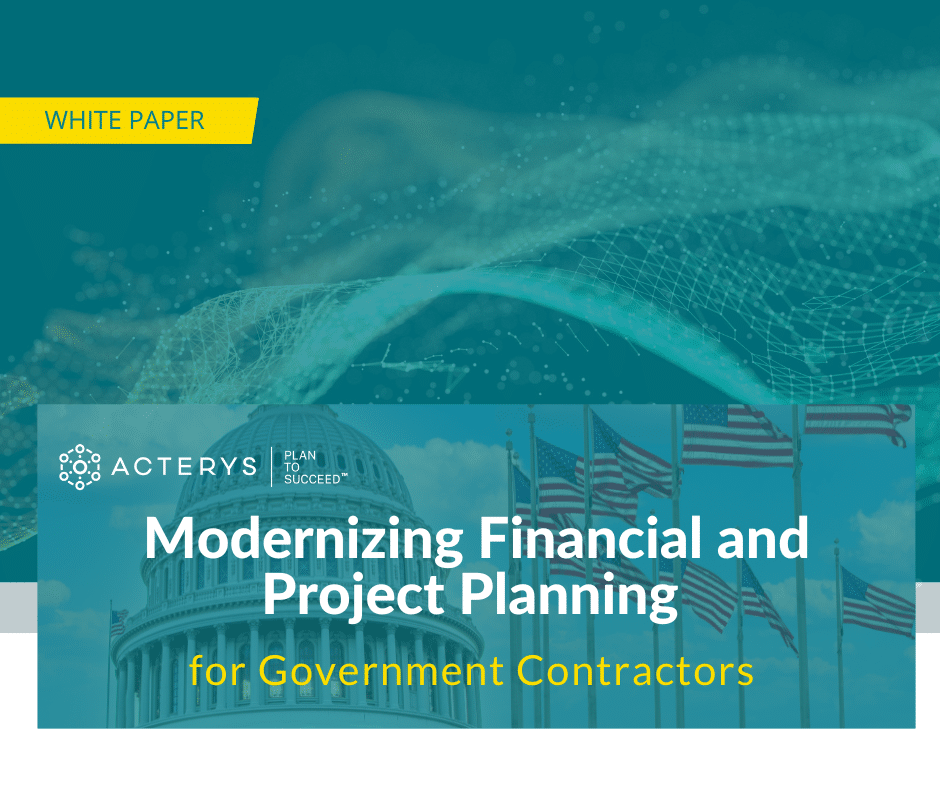 WHITE PAPER

ACTERYS | PLAN TO SUCCEED™

Modernizing Financial and Project Planning

for Government Contractors